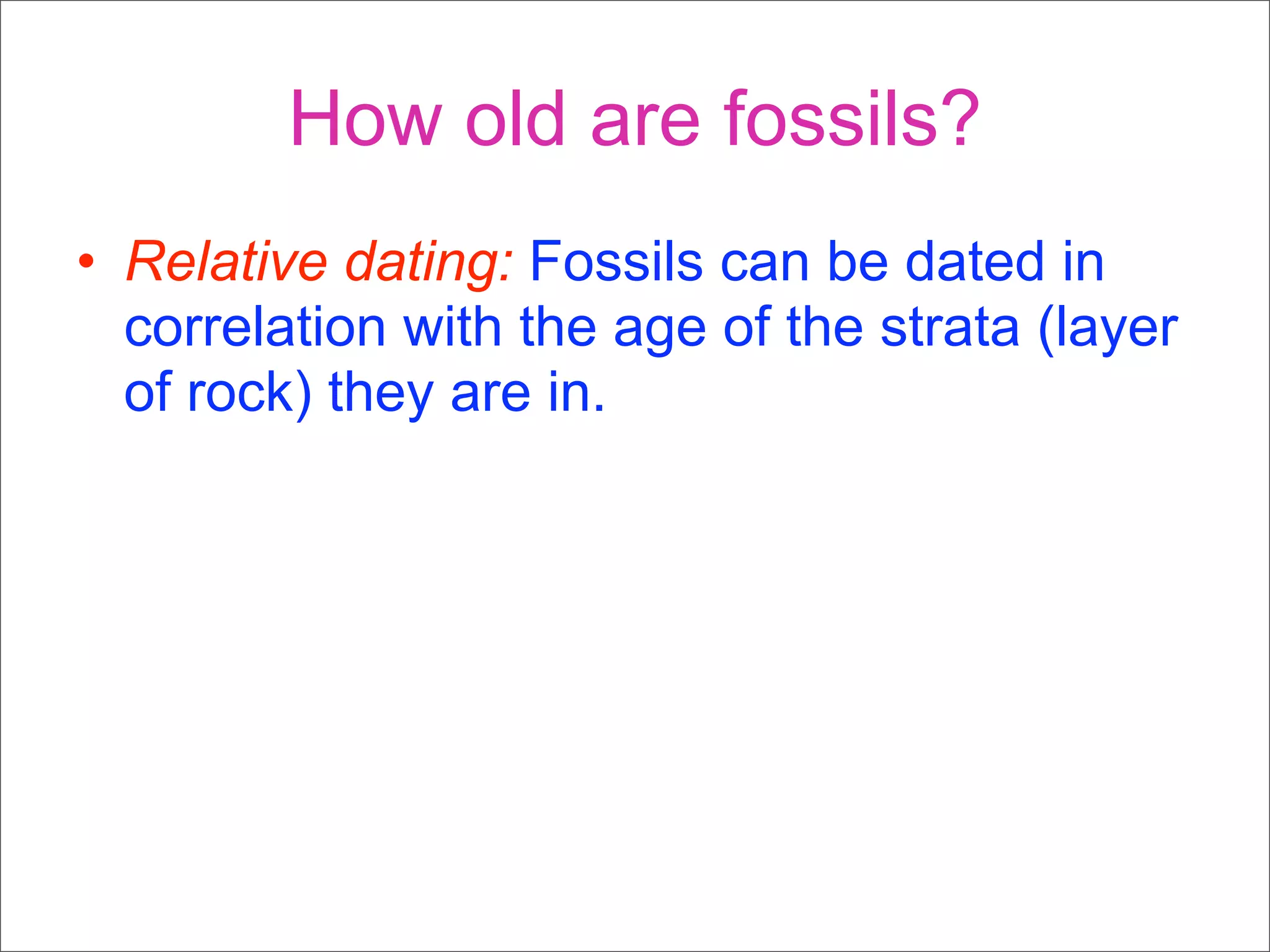 How old are fossils?

• Relative dating: Fossils can be dated in correlation with the age of the strata (layer of rock) they are in.